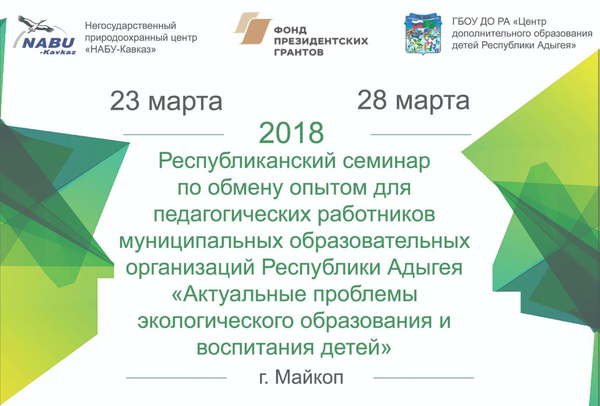 NABU -Kavkaz

Негосударственный природоохранный центр «НАБУ-Кавказ»

ФОНД ПРЕЗИДЕНТСКИХ ГРАНТОВ

ГБОУ ДО РА «Центр дополнительного образования детей Республики Адыгея»

23 марта

28 марта

2018

Республиканский семинар по обмену опытом для педагогических работников муниципальных образовательных организаций Республики Адыгея «Актуальные проблемы экологического образования и воспитания детей»

г. Майкоп